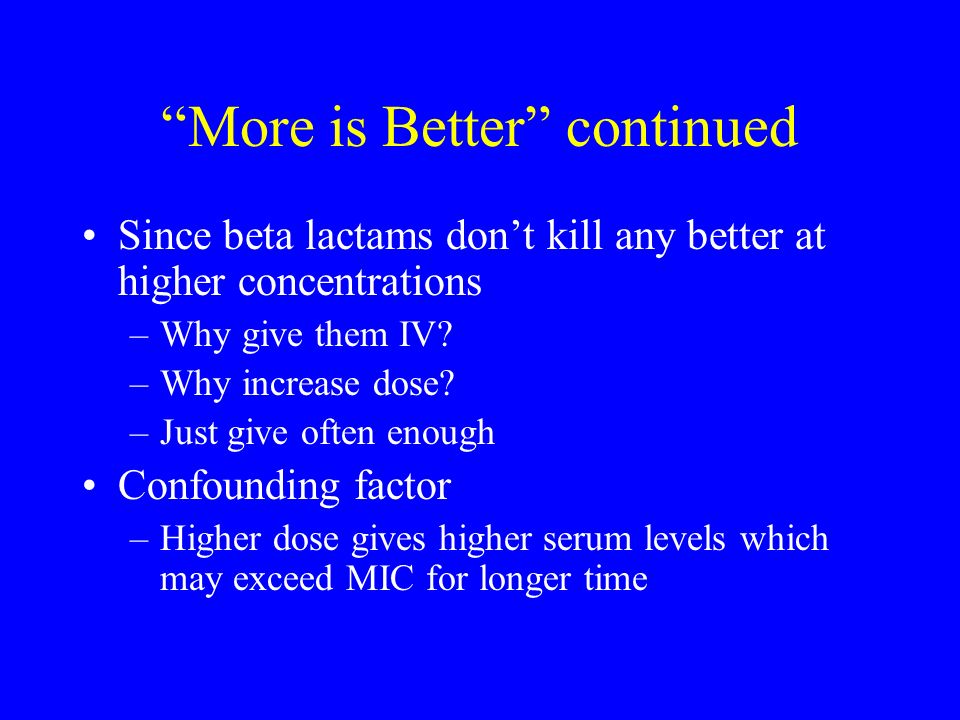 “More is Better” continued

• Since beta lactams don’t kill any better at higher concentrations
– Why give them IV?
– Why increase dose?
– Just give often enough
• Confounding factor
– Higher dose gives higher serum levels which may exceed MIC for longer time